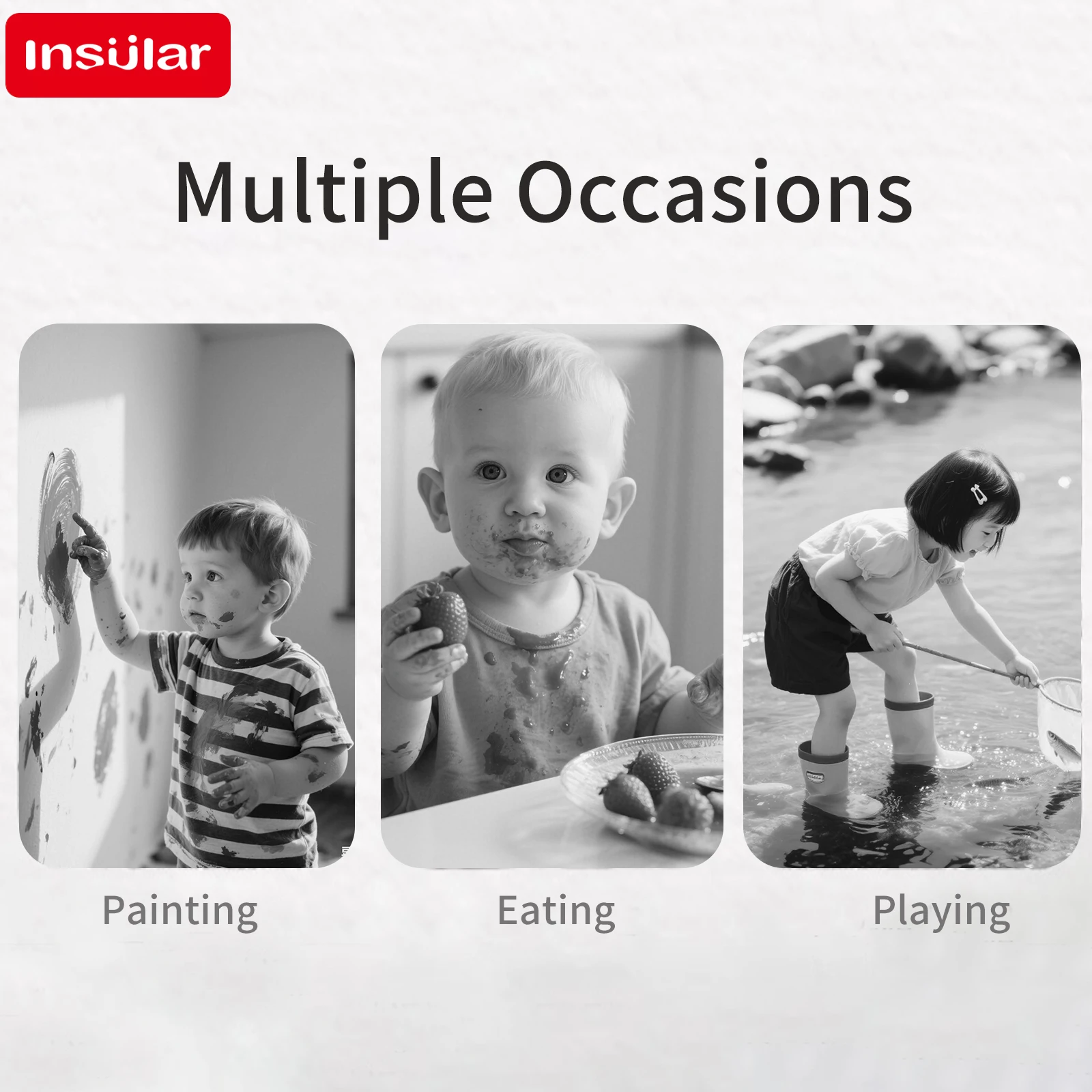 Insular

Multiple Occasions

Painting

Eating

Playing